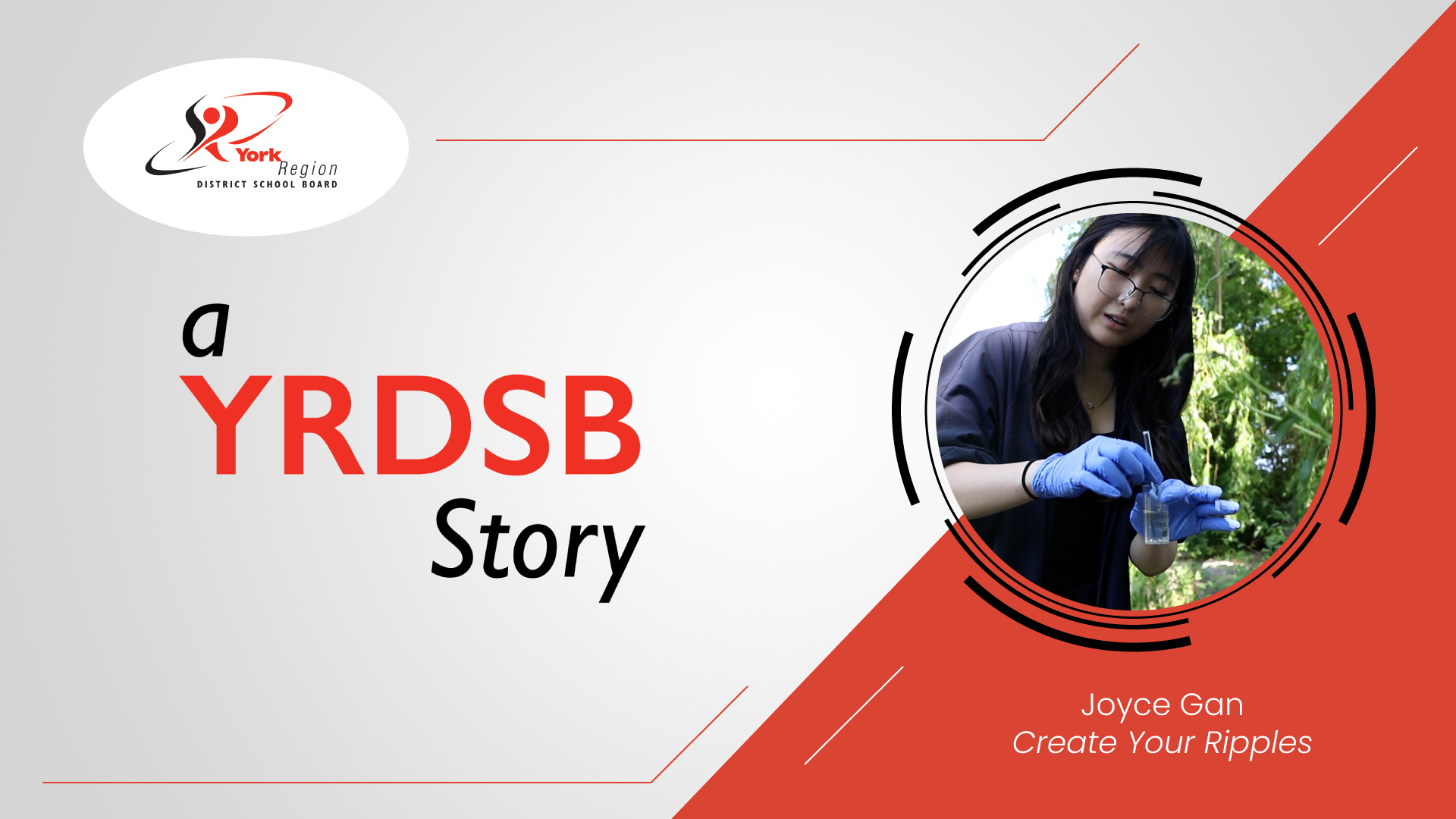 York Region
DISTRICT SCHOOL BOARD

a
YRDSB
Story

Joyce Gan
Create Your Ripples